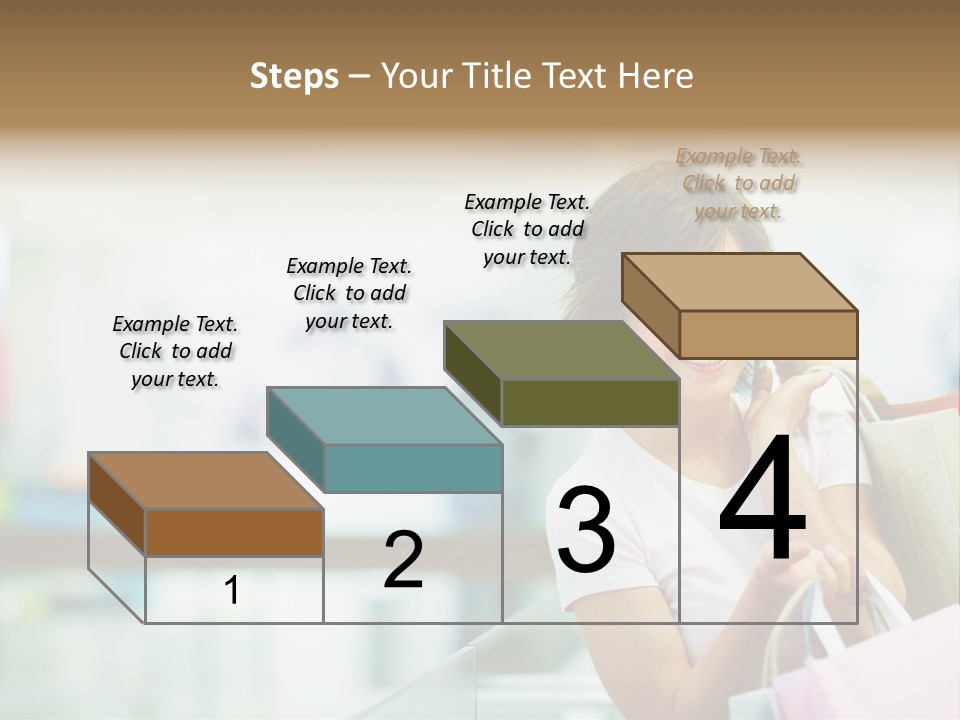 Steps – Your Title Text Here

Example Text. Click to add your text.

Example Text. Click to add your text.

Example Text. Click to add your text.

Example Text. Click to add your text.

1

2

3

4